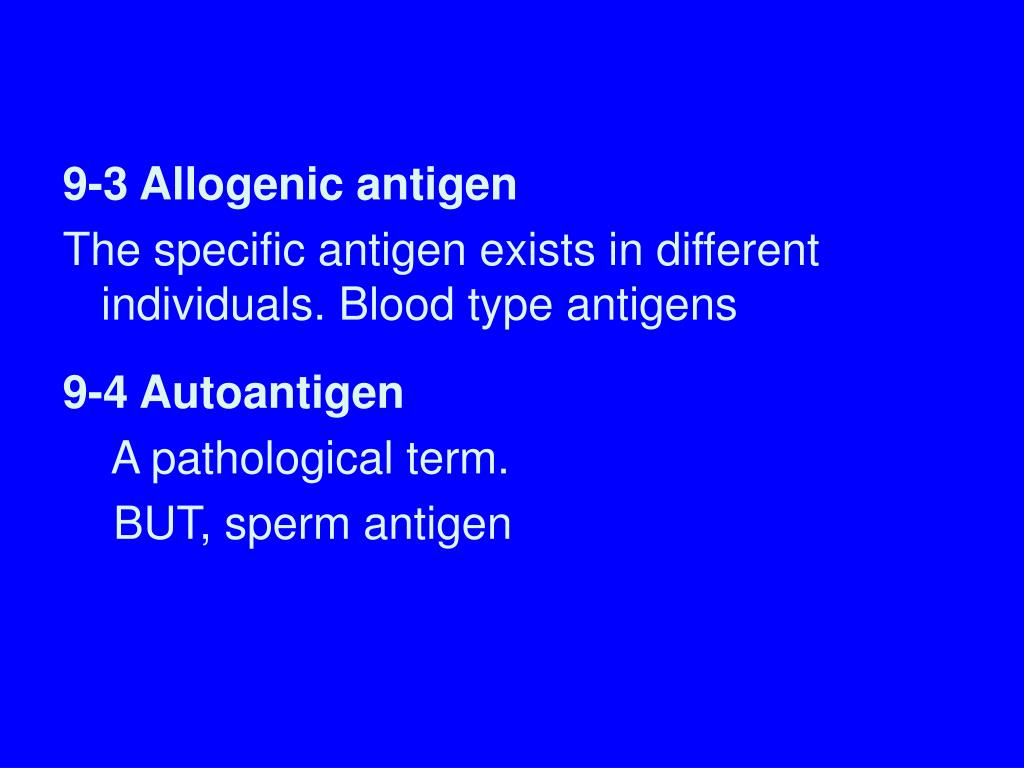 9-3 Allogenic antigen

The specific antigen exists in different individuals. Blood type antigens

9-4 Autoantigen

A pathological term.

BUT, sperm antigen